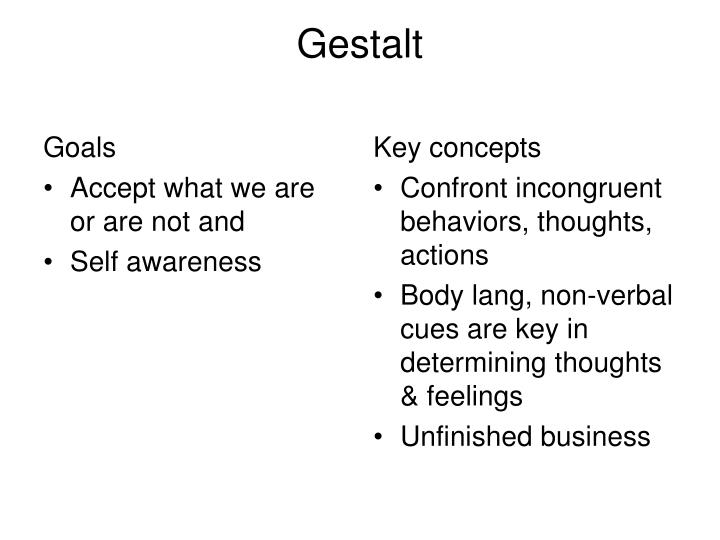 Gestalt

Goals
• Accept what we are or are not and
• Self awareness

Key concepts
• Confront incongruent behaviors, thoughts, actions
• Body lang, non-verbal cues are key in determining thoughts & feelings
• Unfinished business